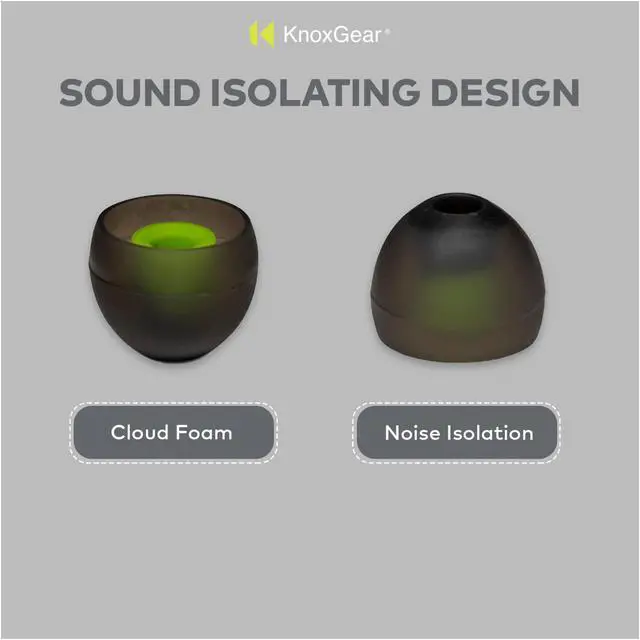 KnoxGear®

SOUND ISOLATING DESIGN

Cloud Foam

Noise Isolation